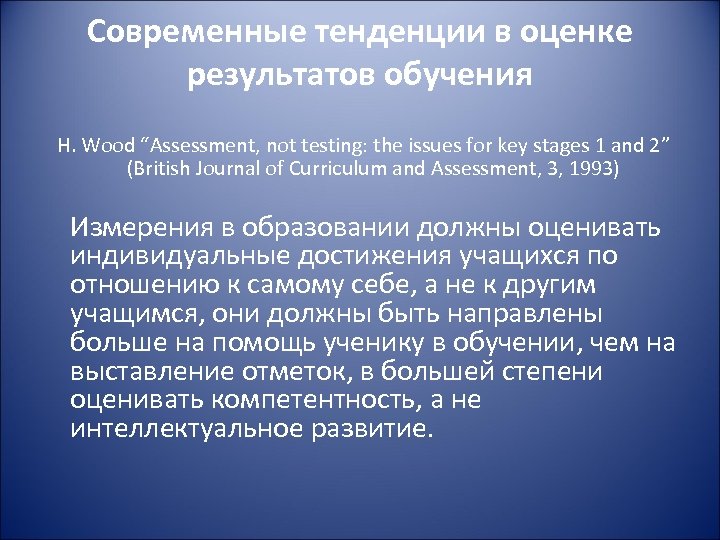 Современные тенденции в оценке результатов обучения

H. Wood “Assessment, not testing: the issues for key stages 1 and 2” (British Journal of Curriculum and Assessment, 3, 1993)

Измерения в образовании должны оценивать индивидуальные достижения учащихся по отношению к самому себе, а не к другим учащимся, они должны быть направлены больше на помощь ученику в обучении, чем на выставление отметок, в большей степени оценивать компетентность, а не интеллектуальное развитие.